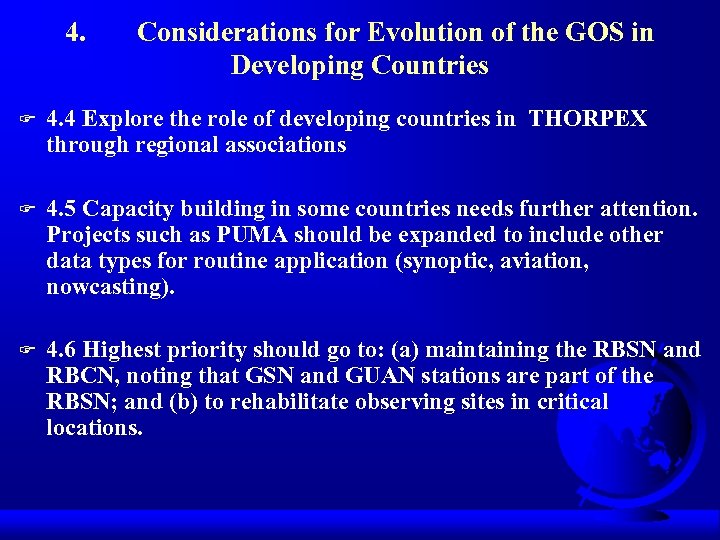 4. Considerations for Evolution of the GOS in Developing Countries

4.4 Explore the role of developing countries in THORPEX through regional associations

4.5 Capacity building in some countries needs further attention. Projects such as PUMA should be expanded to include other data types for routine application (synoptic, aviation, nowcasting).

4.6 Highest priority should go to: (a) maintaining the RBSN and RBCN, noting that GSN and GUAN stations are part of the RBSN; and (b) to rehabilitate observing sites in critical locations.